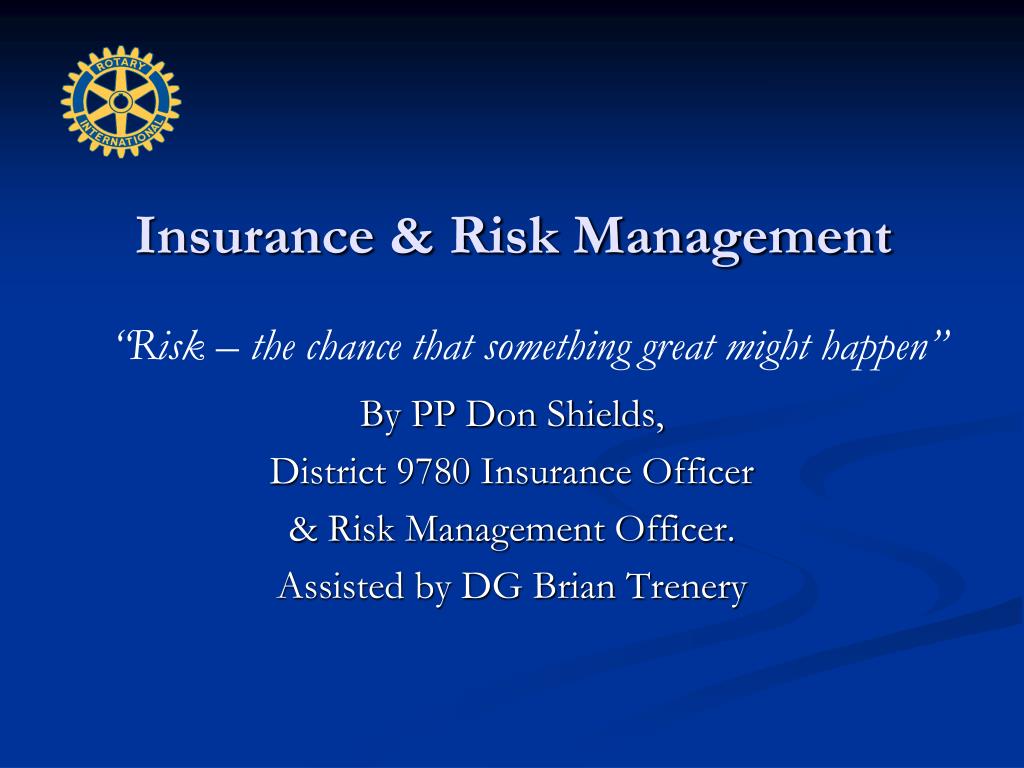 ROTARY INTERNATIONAL

Insurance & Risk Management

"Risk – the chance that something great might happen"

By PP Don Shields,
District 9780 Insurance Officer
& Risk Management Officer.
Assisted by DG Brian Trenery